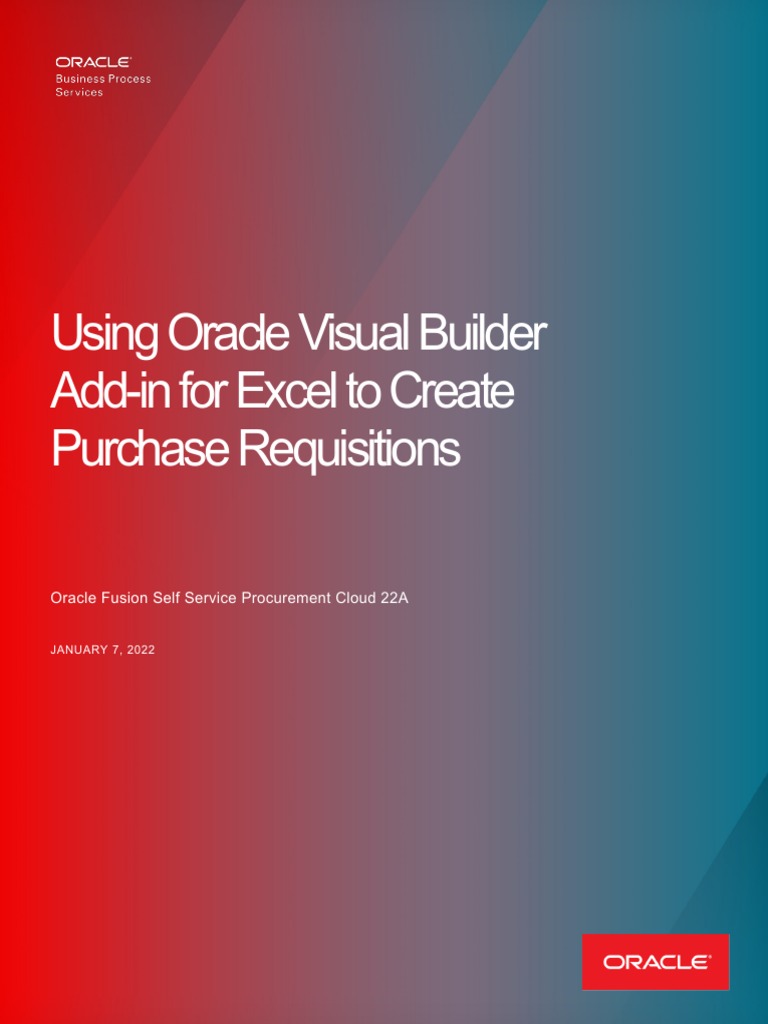 ORACLE
Business Process Services

Using Oracle Visual Builder Add-in for Excel to Create Purchase Requisitions

Oracle Fusion Self Service Procurement Cloud 22A

JANUARY 7, 2022

ORACLE